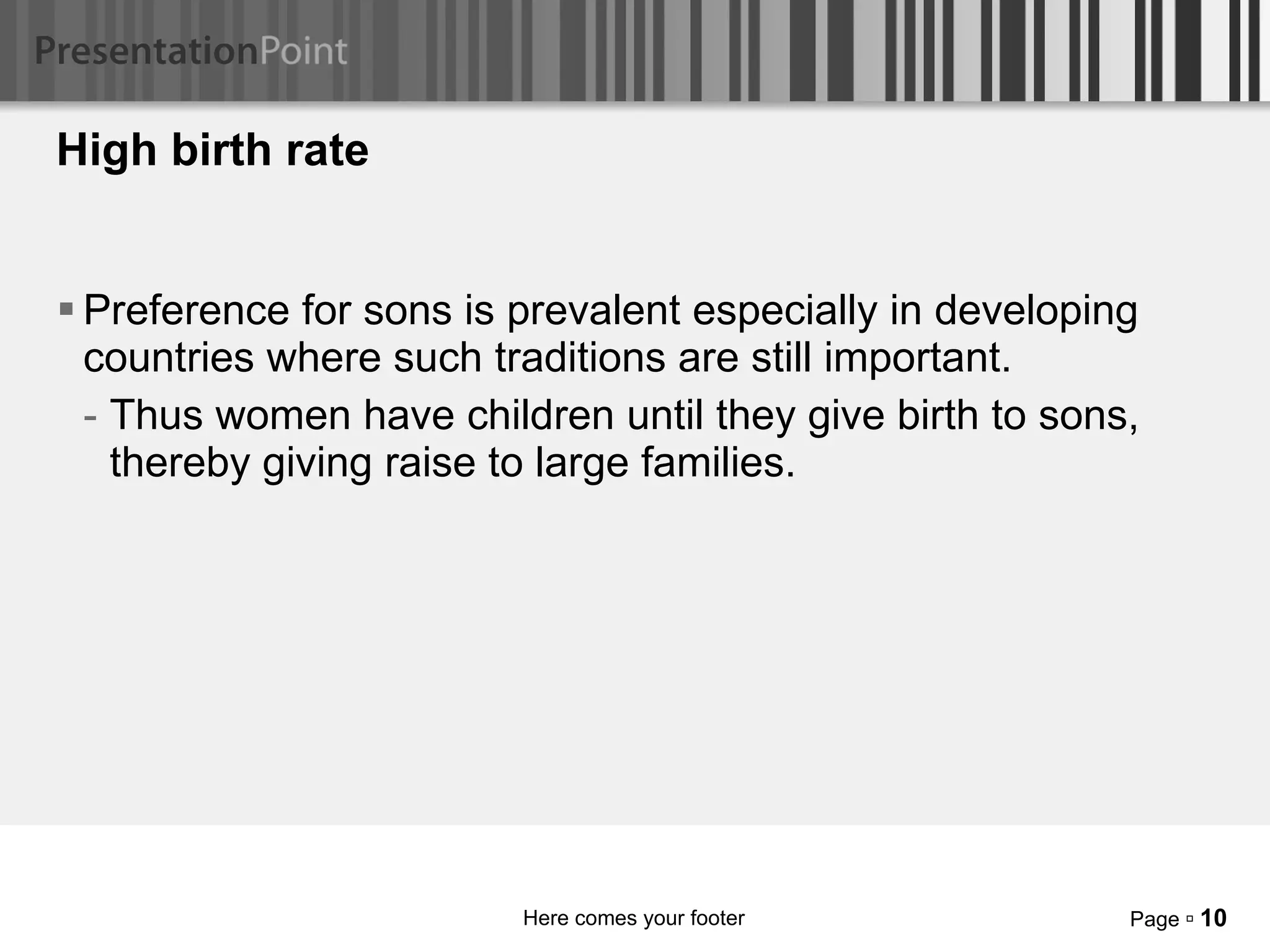 PresentationPoint

High birth rate

▪ Preference for sons is prevalent especially in developing countries where such traditions are still important.

- Thus women have children until they give birth to sons, thereby giving raise to large families.

Here comes your footer

Page ▫ 10